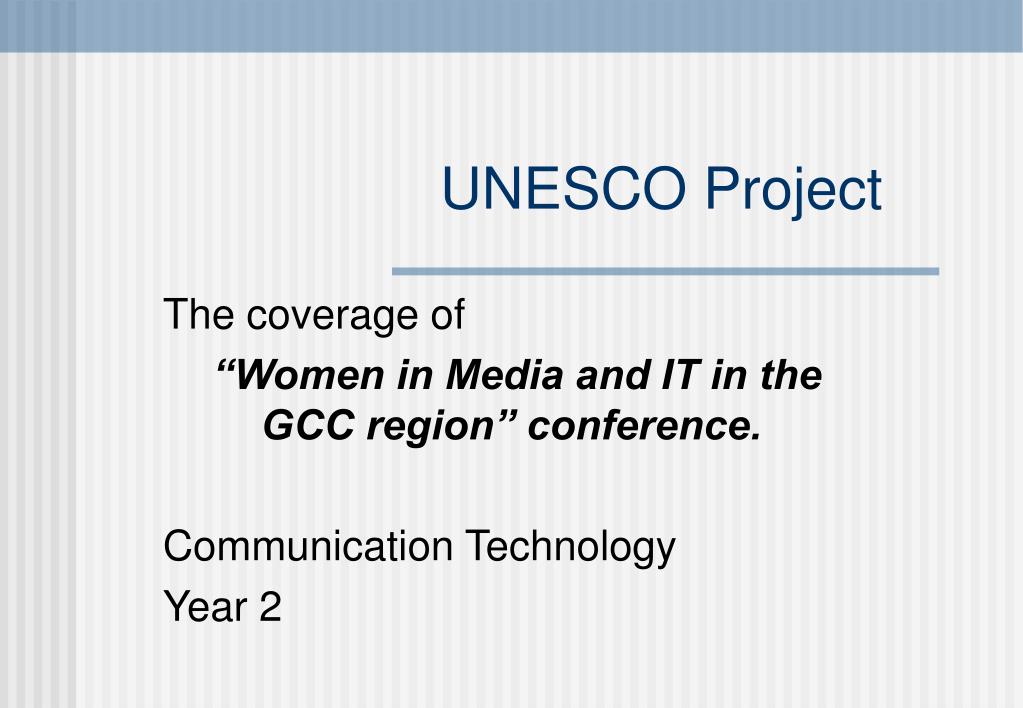 UNESCO Project

The coverage of

“Women in Media and IT in the GCC region” conference.

Communication Technology
Year 2